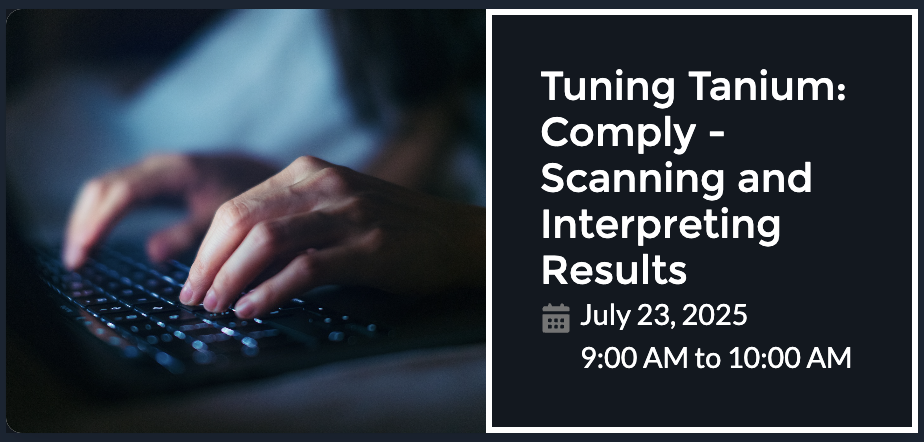 Tuning Tanium: Comply - Scanning and Interpreting Results

July 23, 2025
9:00 AM to 10:00 AM